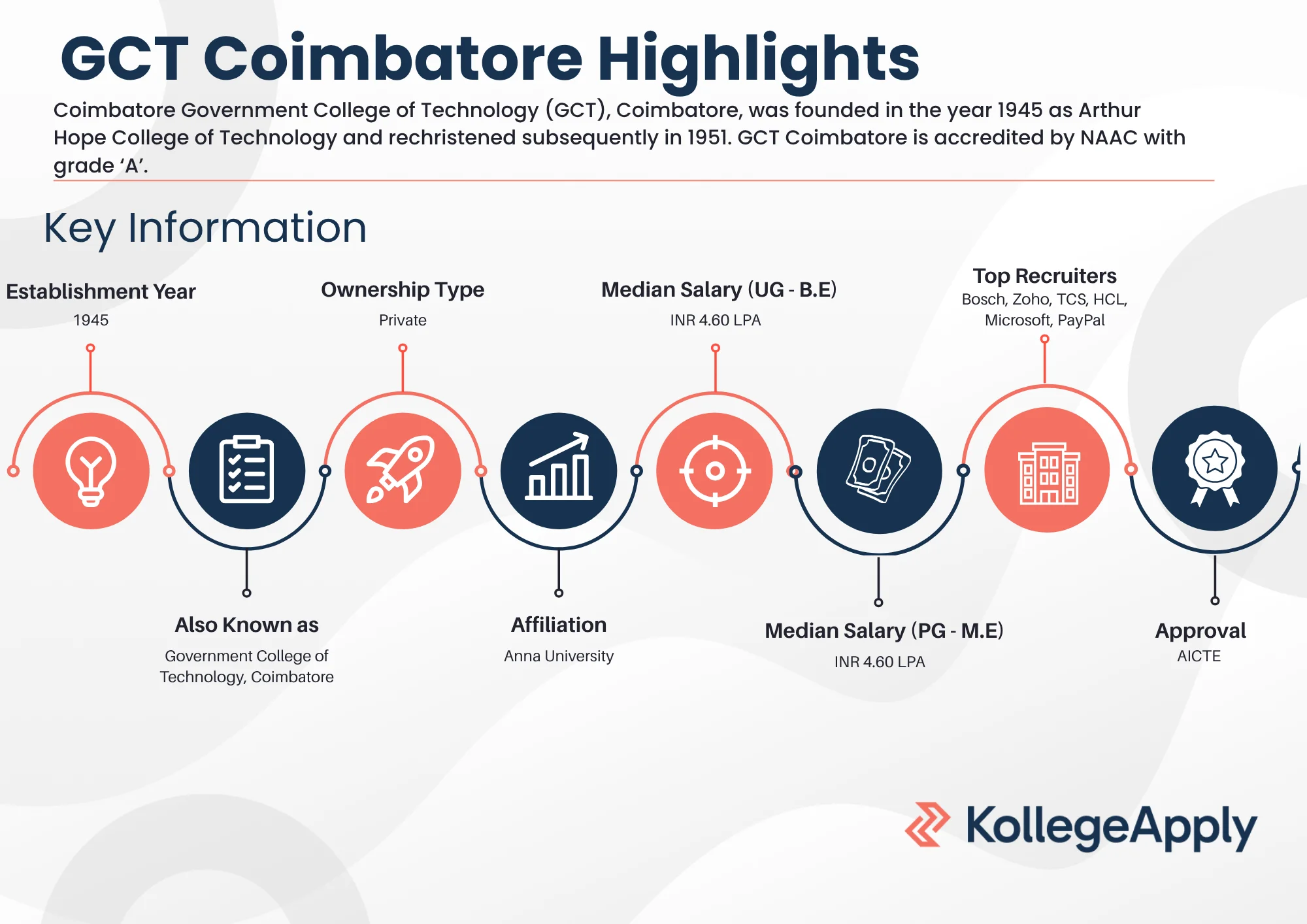 GCT Coimbatore Highlights

Coimbatore Government College of Technology (GCT), Coimbatore, was founded in the year 1945 as Arthur Hope College of Technology and rechristened subsequently in 1951. GCT Coimbatore is accredited by NAAC with grade ‘A’.

Key Information

Establishment Year
1945

Ownership Type
Private

Median Salary (UG - B.E)
INR 4.60 LPA

Top Recruiters
Bosch, Zoho, TCS, HCL, Microsoft, PayPal

Also Known as
Government College of Technology, Coimbatore

Affiliation
Anna University

Median Salary (PG - M.E)
INR 4.60 LPA

Approval
AICTE

KollegeApply